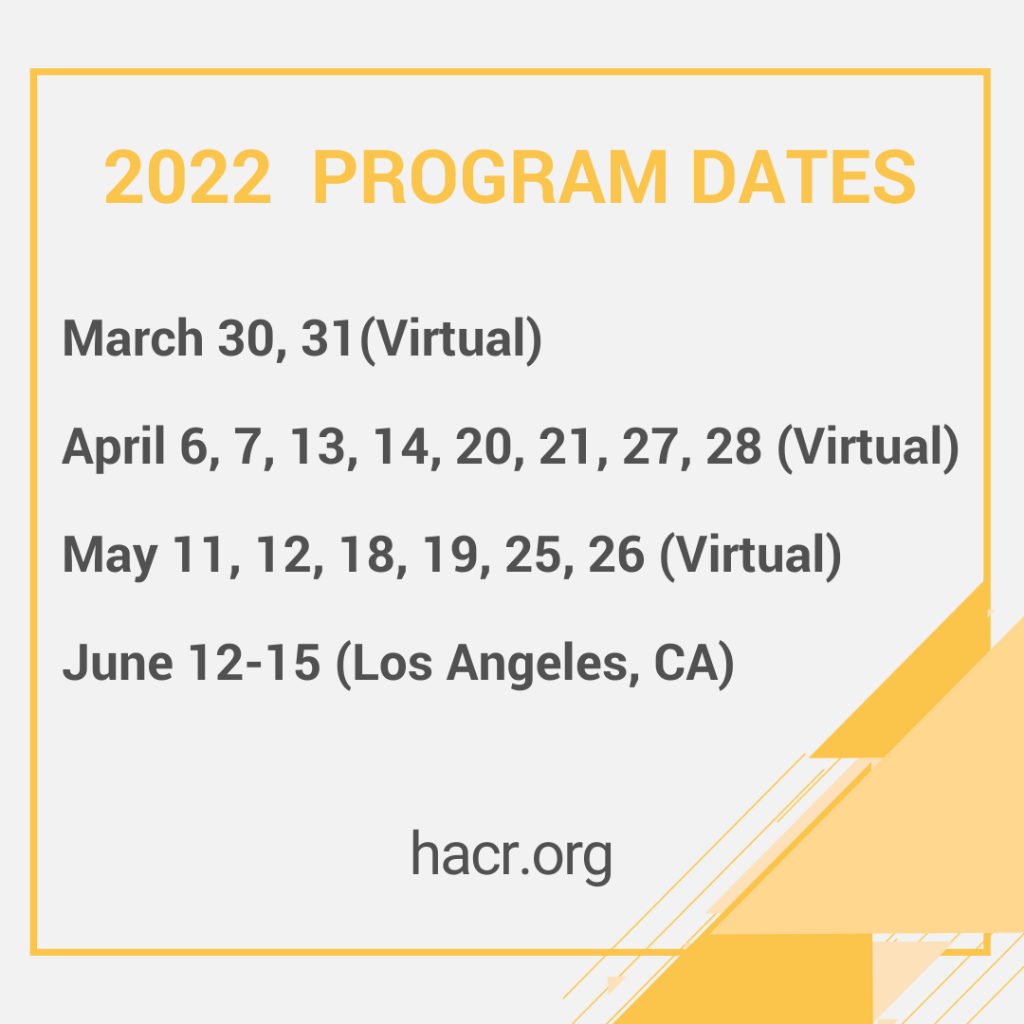 2022  PROGRAM DATES

March 30, 31(Virtual)

April 6, 7, 13, 14, 20, 21, 27, 28 (Virtual)

May 11, 12, 18, 19, 25, 26 (Virtual)

June 12-15 (Los Angeles, CA)

hacr.org